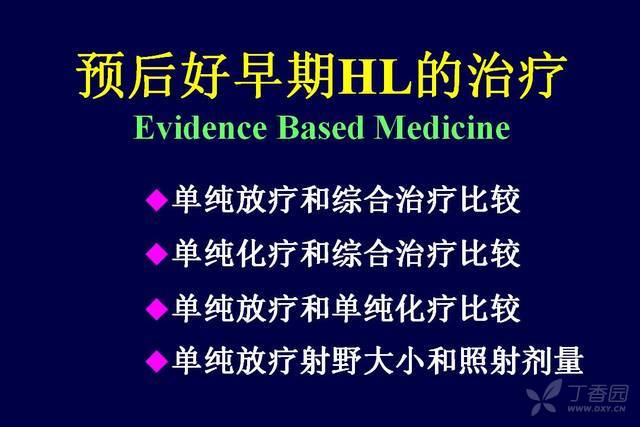 预后好早期HL的治疗
Evidence Based Medicine

◆单纯放疗和综合治疗比较

◆单纯化疗和综合治疗比较

◆单纯放疗和单纯化疗比较

◆单纯放疗射野大小和照射剂量

丁香园
WWW.DXY.CN